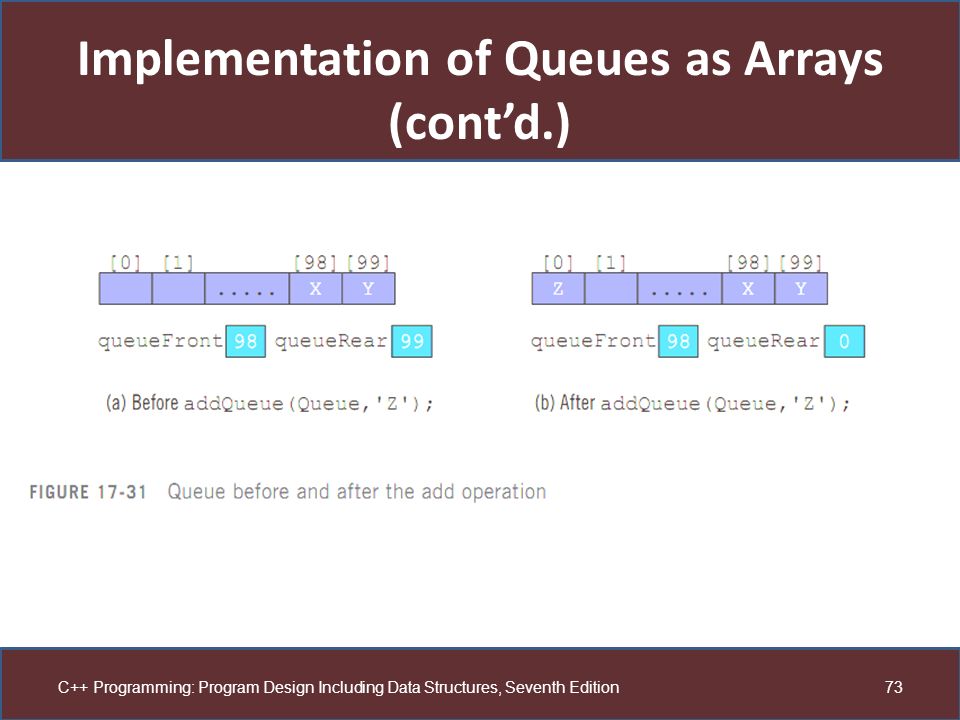 Implementation of Queues as Arrays (cont'd.)

[0] [1] [98] [99]

..... X Y

queueFront 98 queueRear 99

(a) Before addQueue(Queue,'Z');

[0] [1] [98] [99]

Z ..... X Y

queueFront 98 queueRear 0

(b) After addQueue(Queue,'Z');

FIGURE 17-31 Queue before and after the add operation

C++ Programming: Program Design Including Data Structures, Seventh Edition

73